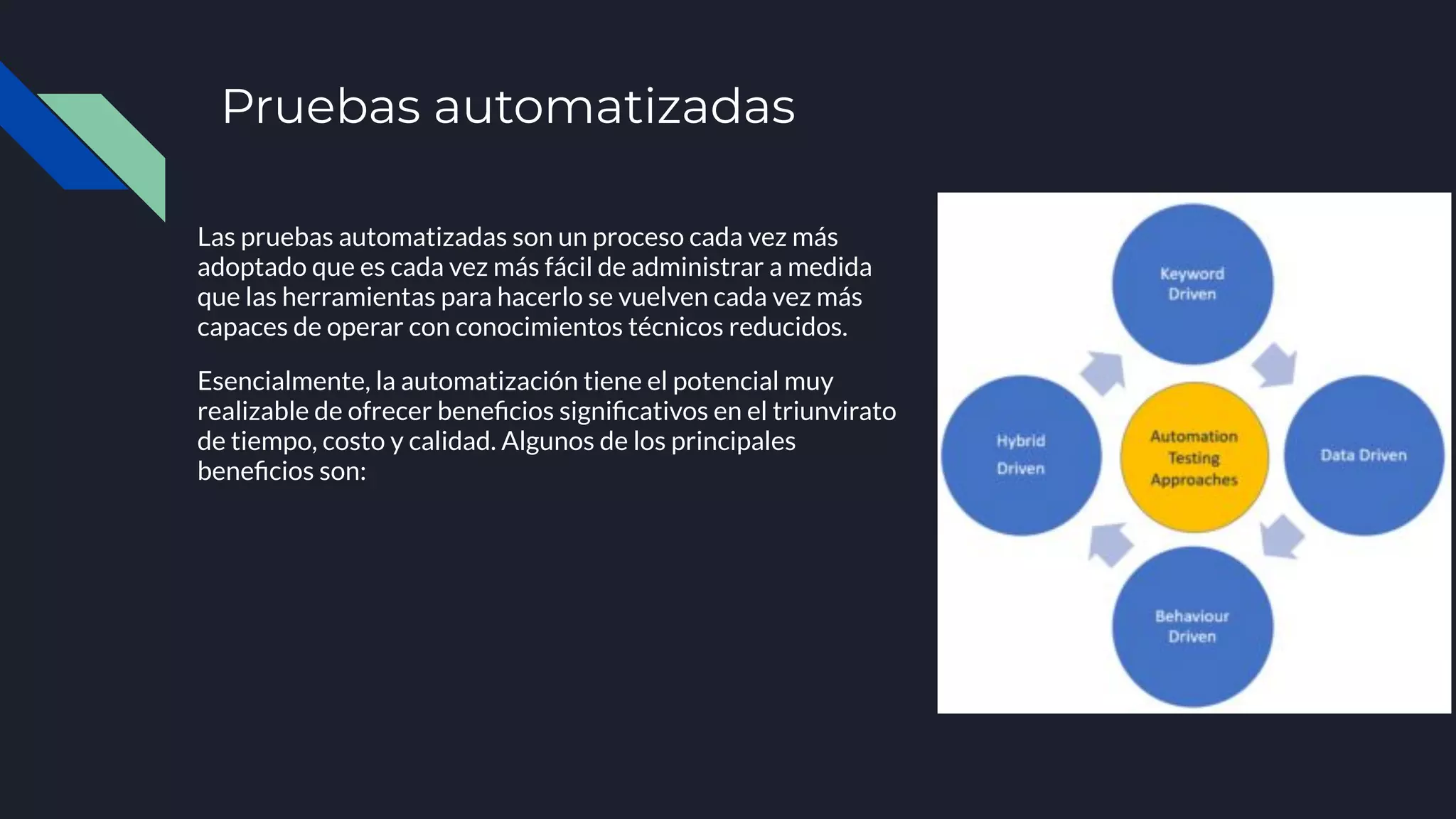 Pruebas automatizadas

Las pruebas automatizadas son un proceso cada vez más adoptado que es cada vez más fácil de administrar a medida que las herramientas para hacerlo se vuelven cada vez más capaces de operar con conocimientos técnicos reducidos.

Esencialmente, la automatización tiene el potencial muy realizable de ofrecer beneficios significativos en el triunvirato de tiempo, costo y calidad. Algunos de los principales beneficios son:

Keyword Driven

Hybrid Driven

Automation Testing Approaches

Data Driven

Behaviour Driven